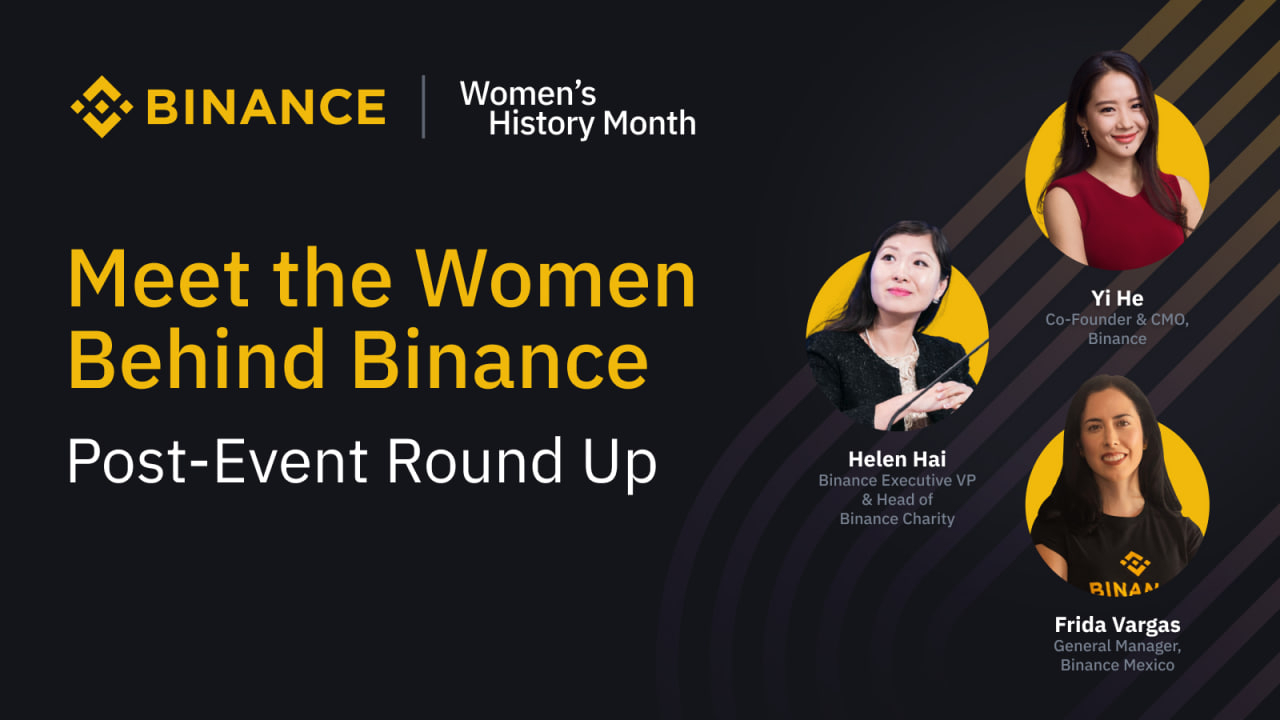 BINANCE

Women's History Month

Meet the Women Behind Binance

Post-Event Round Up

Yi He
Co-Founder & CMO, Binance

Helen Hai
Binance Executive VP & Head of Binance Charity

BINAN

Frida Vargas
General Manager, Binance Mexico